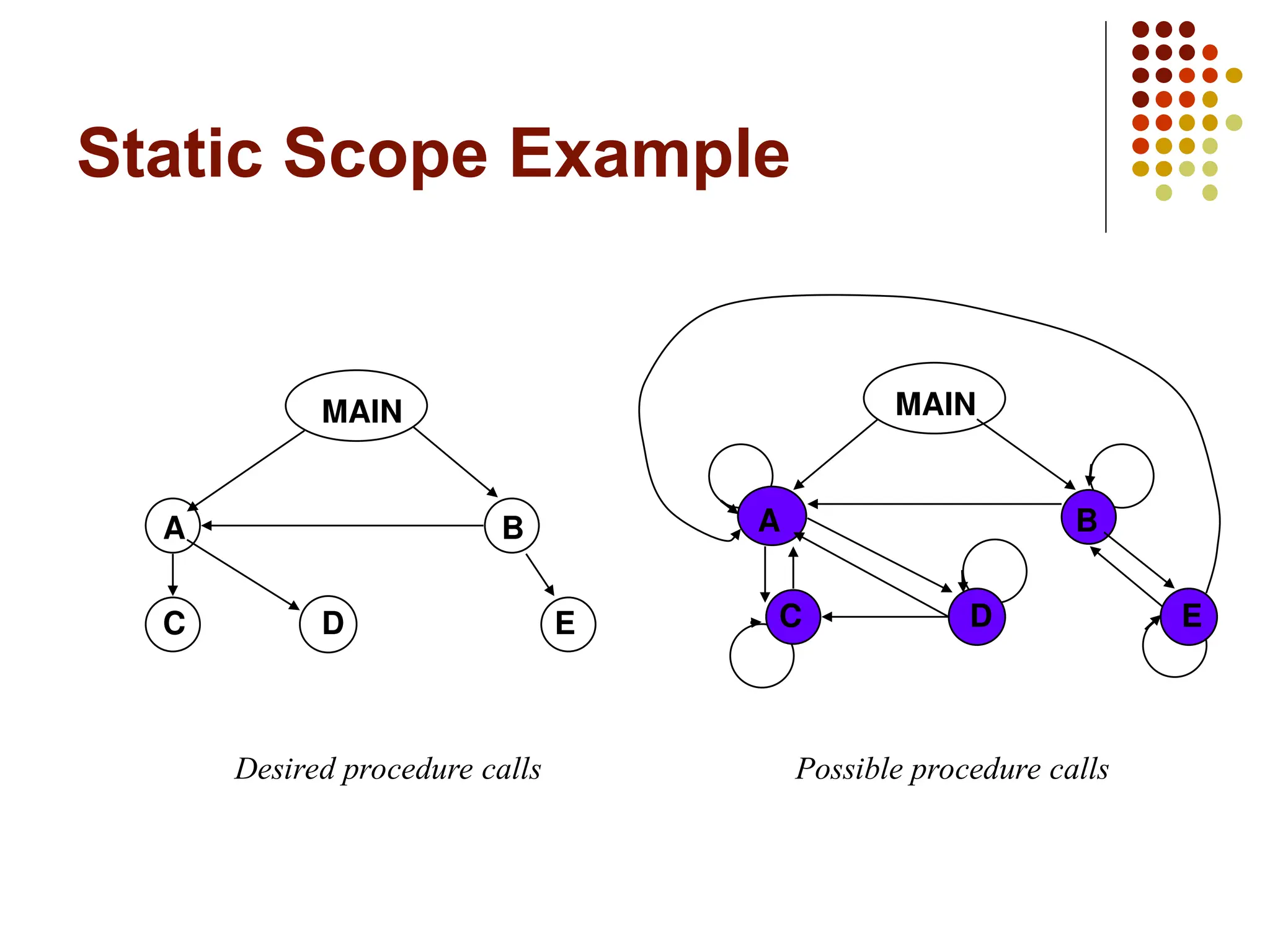 Static Scope Example

MAIN

A

B

C

D

E

Desired procedure calls

MAIN

A

B

C

D

E

Possible procedure calls